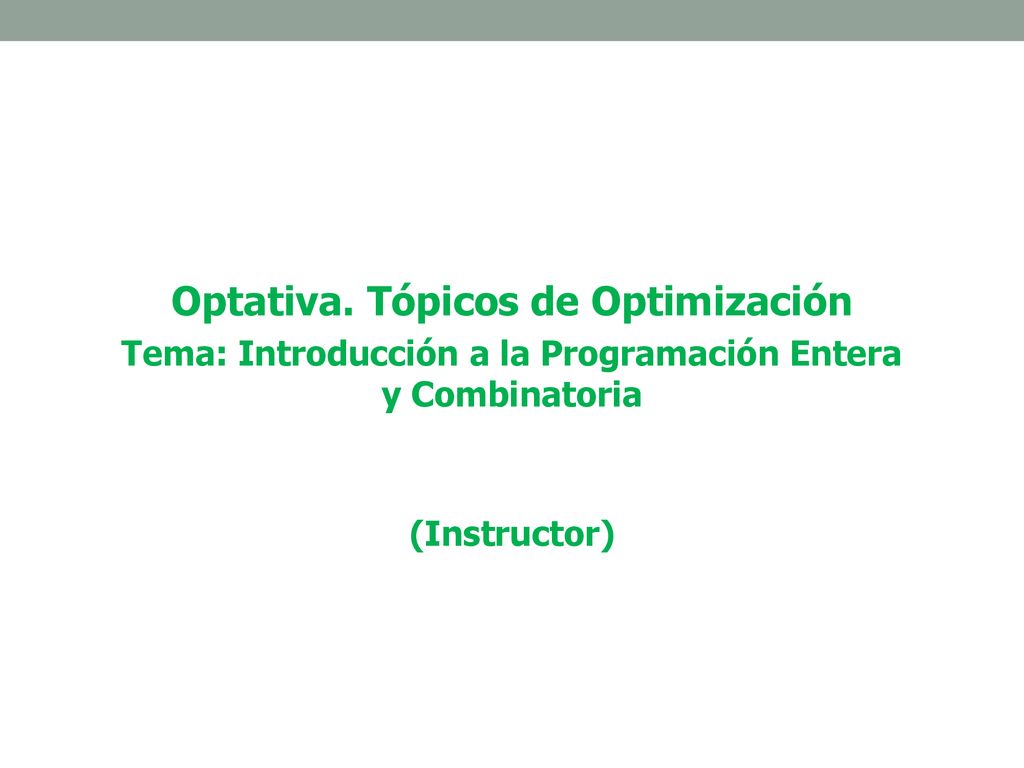 Optativa. Tópicos de Optimización

Tema: Introducción a la Programación Entera y Combinatoria

(Instructor)